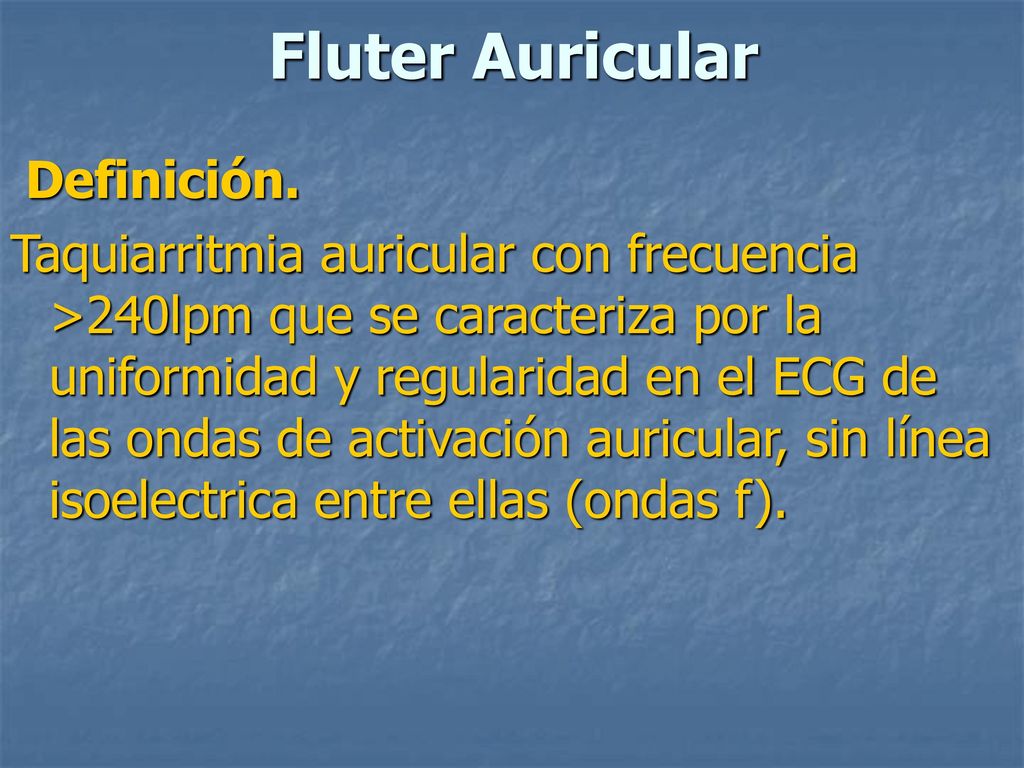 Fluter Auricular

Definición.

Taquiarritmia auricular con frecuencia >240lpm que se caracteriza por la uniformidad y regularidad en el ECG de las ondas de activación auricular, sin línea isoelectrica entre ellas (ondas f).